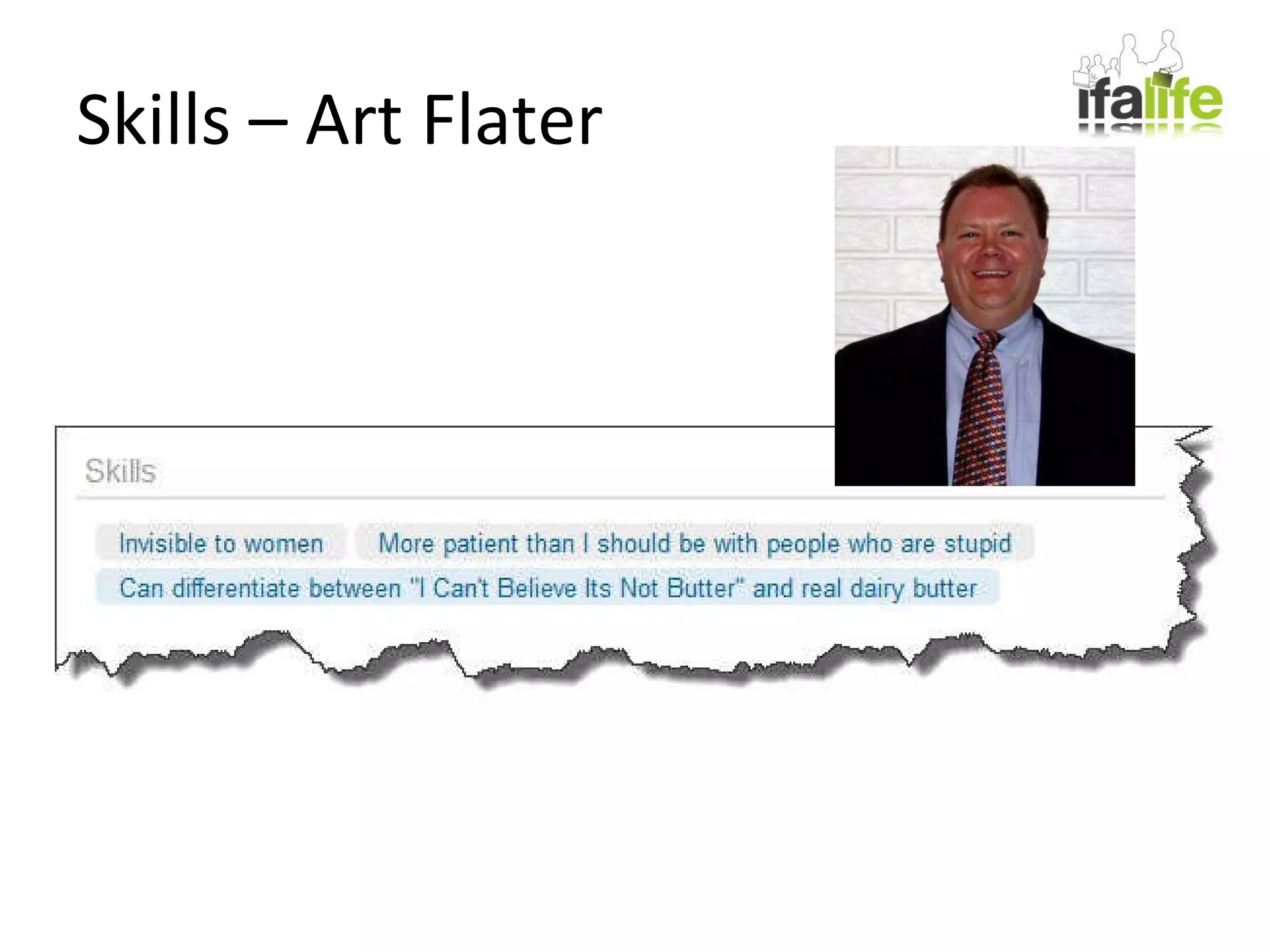 Skills – Art Flater

ifalife

Skills

Invisible to women

More patient than I should be with people who are stupid

Can differentiate between "I Can't Believe Its Not Butter" and real dairy butter